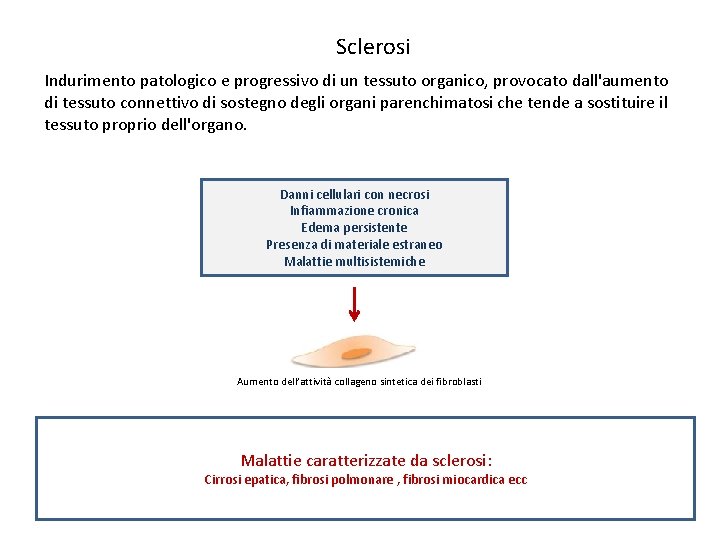 Sclerosi

Indurimento patologico e progressivo di un tessuto organico, provocato dall'aumento di tessuto connettivo di sostegno degli organi parenchimatosi che tende a sostituire il tessuto proprio dell'organo.

Danni cellulari con necrosi
Infiammazione cronica
Edema persistente
Presenza di materiale estraneo
Malattie multisistemiche

Aumento dell'attività collageno sintetica dei fibroblasti

Malattie caratterizzate da sclerosi:
Cirrosi epatica, fibrosi polmonare , fibrosi miocardica ecc